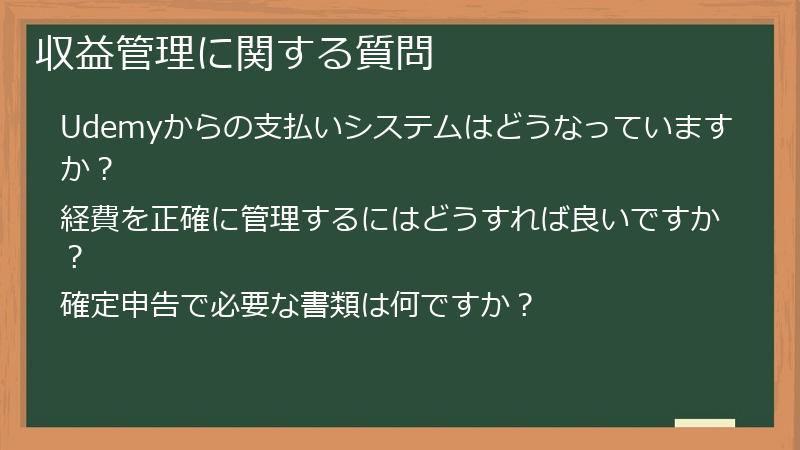 収益管理に関する質問

Udemyからの支払いシステムはどうなっていますか？

経費を正確に管理するにはどうすれば良いですか？

確定申告で必要な書類は何ですか？